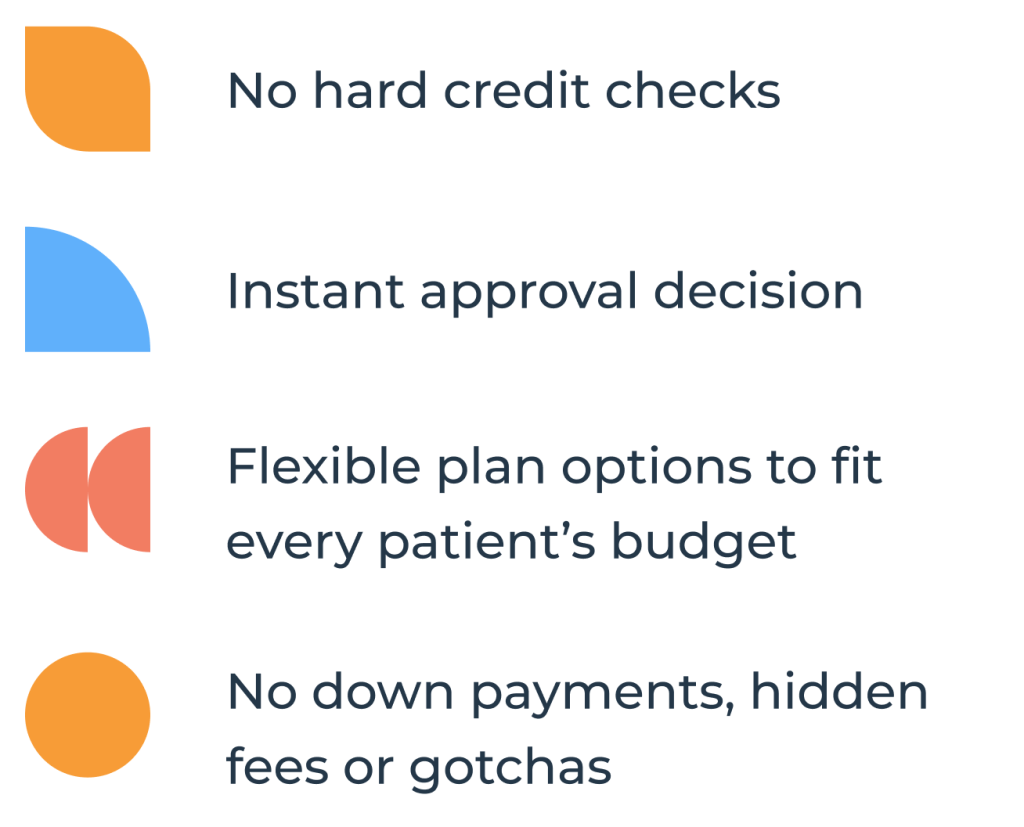 No hard credit checks

Instant approval decision

Flexible plan options to fit every patient’s budget

No down payments, hidden fees or gotchas